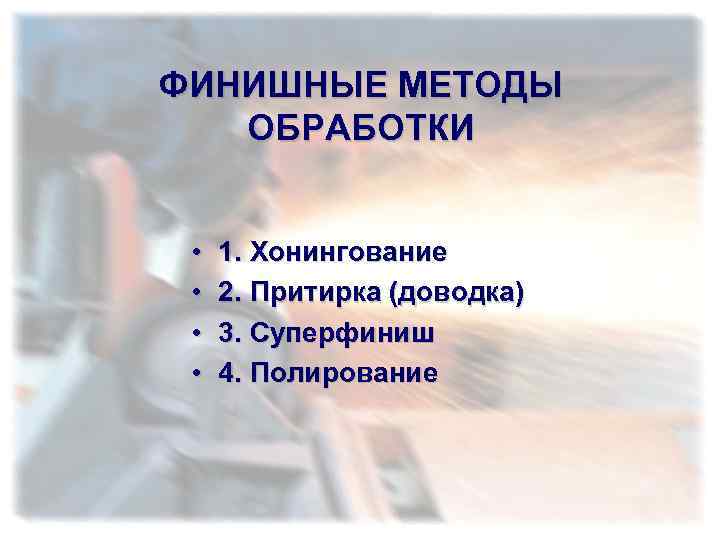 ФИНИШНЫЕ МЕТОДЫ ОБРАБОТКИ

• 1. Хонингование
• 2. Притирка (доводка)
• 3. Суперфиниш
• 4. Полирование